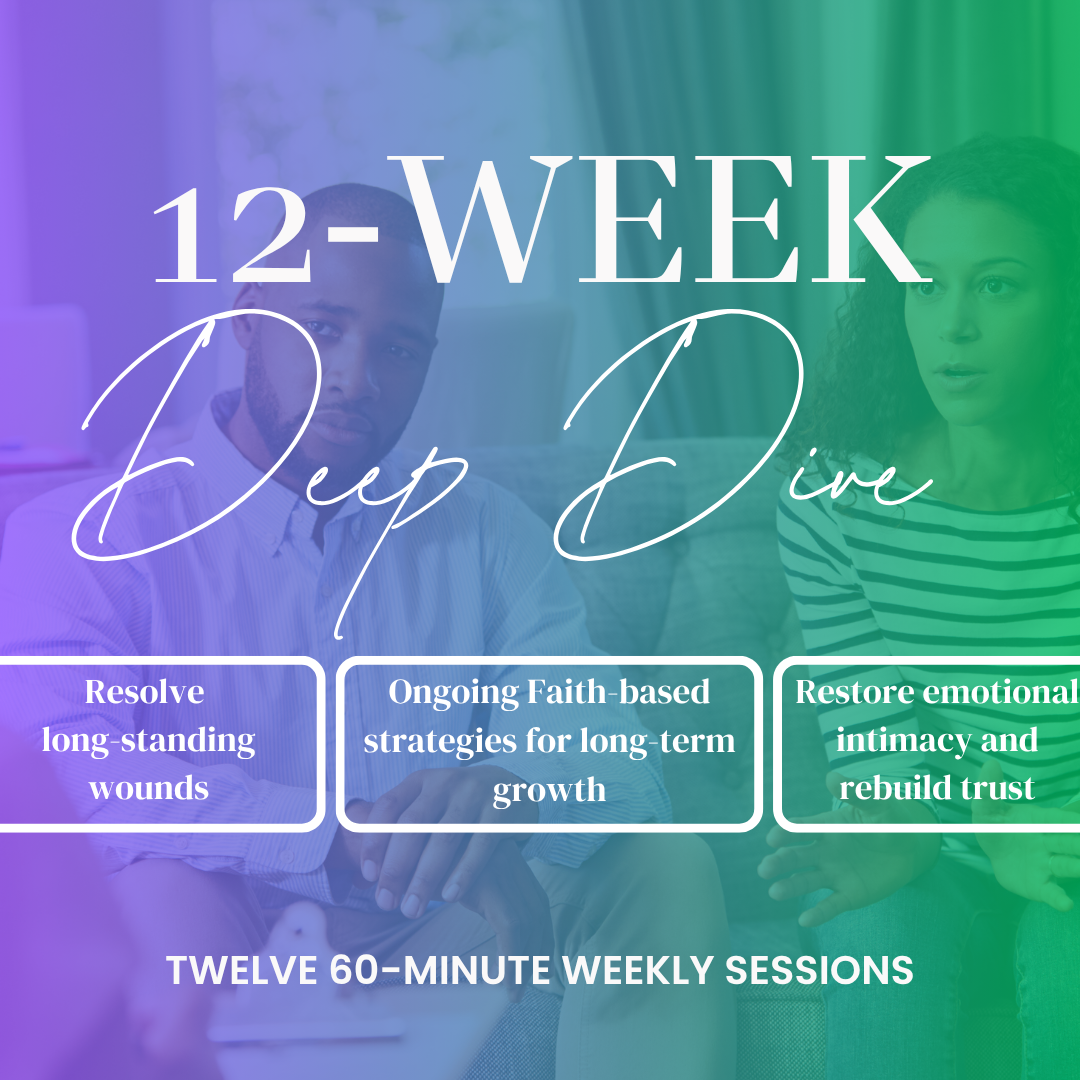 12-WEEK

Deep Dive

Resolve long-standing wounds

Ongoing Faith-based strategies for long-term growth

Restore emotional intimacy and rebuild trust

TWELVE 60-MINUTE WEEKLY SESSIONS